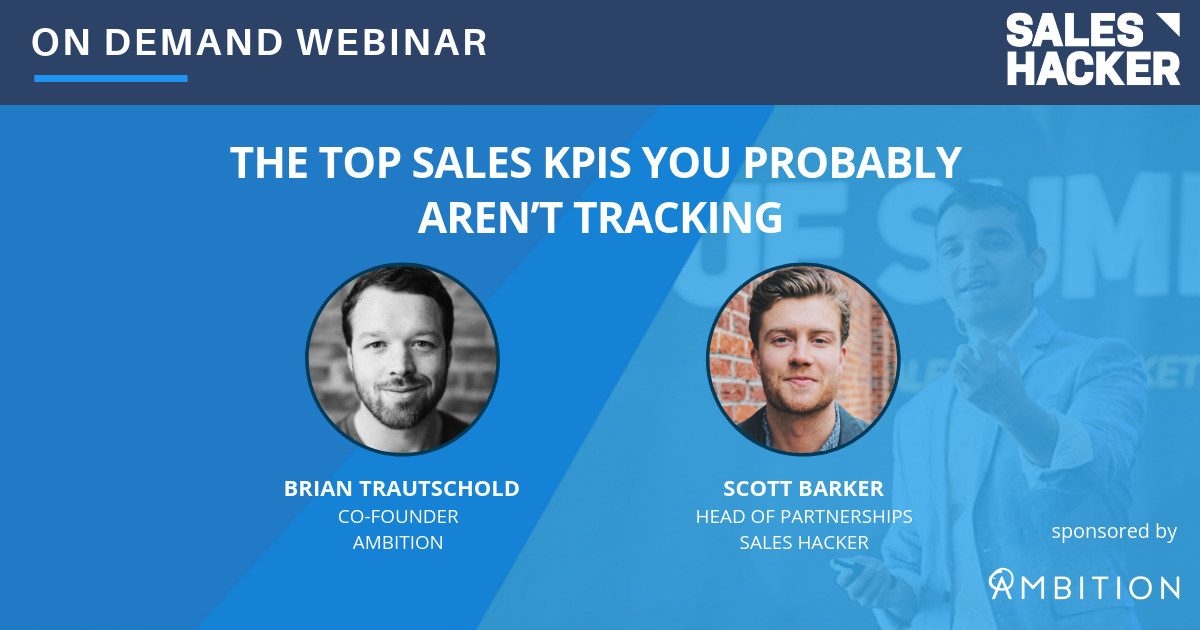 ON DEMAND WEBINAR

SALES HACKER

THE TOP SALES KPIS YOU PROBABLY AREN'T TRACKING

BRIAN TRAUTSCHOLD
CO-FOUNDER
AMBITION

SCOTT BARKER
HEAD OF PARTNERSHIPS
SALES HACKER

sponsored by

AMBITION